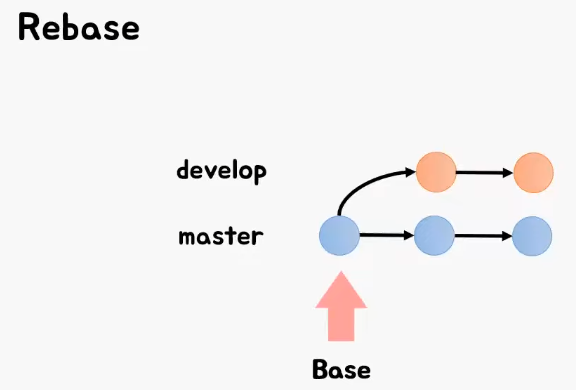 Rebase

develop

master

Base